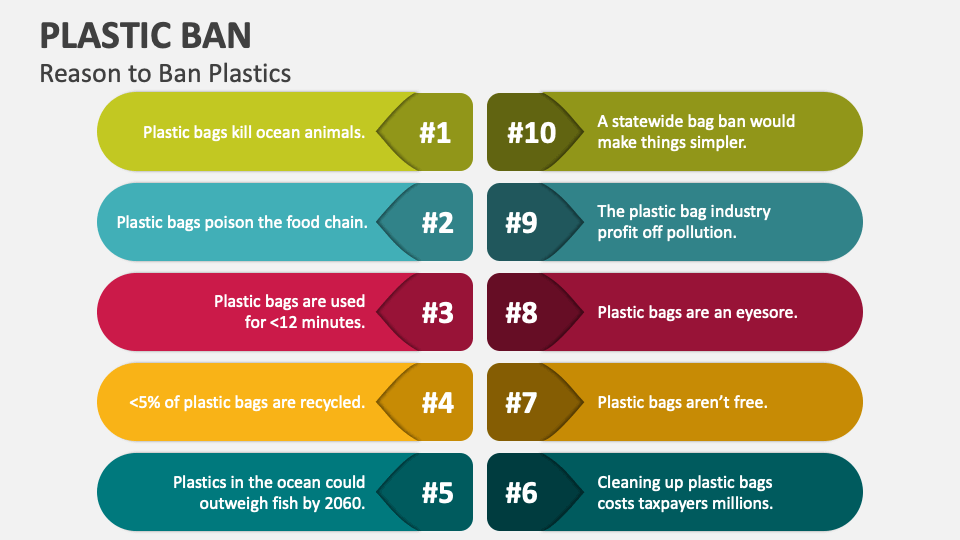 PLASTIC BAN
Reason to Ban Plastics

Plastic bags kill ocean animals. #1

Plastic bags poison the food chain. #2

Plastic bags are used for <12 minutes. #3

<5% of plastic bags are recycled. #4

Plastics in the ocean could outweigh fish by 2060. #5

#10 A statewide bag ban would make things simpler.

#9 The plastic bag industry profit off pollution.

#8 Plastic bags are an eyesore.

#7 Plastic bags aren't free.

#6 Cleaning up plastic bags costs taxpayers millions.